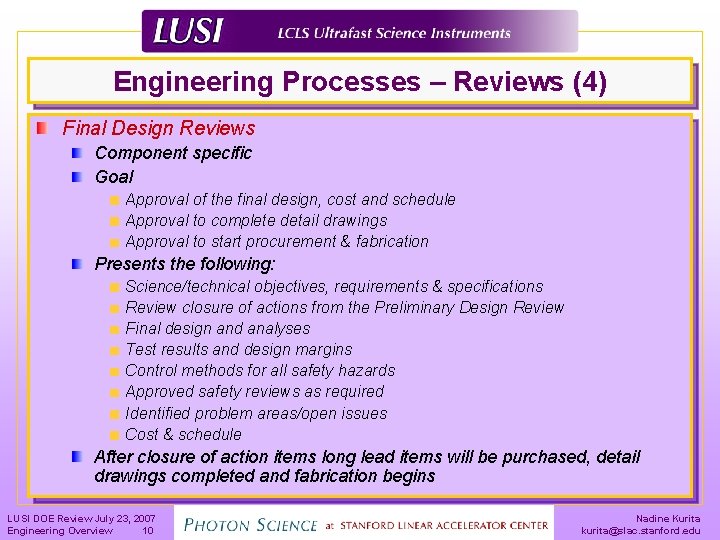 LUSI LCLS Ultrafast Science Instruments

Engineering Processes – Reviews (4)

Final Design Reviews

Component specific

Goal

Approval of the final design, cost and schedule

Approval to complete detail drawings

Approval to start procurement & fabrication

Presents the following:

Science/technical objectives, requirements & specifications

Review closure of actions from the Preliminary Design Review

Final design and analyses

Test results and design margins

Control methods for all safety hazards

Approved safety reviews as required

Identified problem areas/open issues

Cost & schedule

After closure of action items long lead items will be purchased, detail drawings completed and fabrication begins

LUSI DOE Review July 23, 2007
Engineering Overview 10

PHOTON SCIENCE at STANFORD LINEAR ACCELERATOR CENTER

Nadine Kurita
kurita@slac.stanford.edu